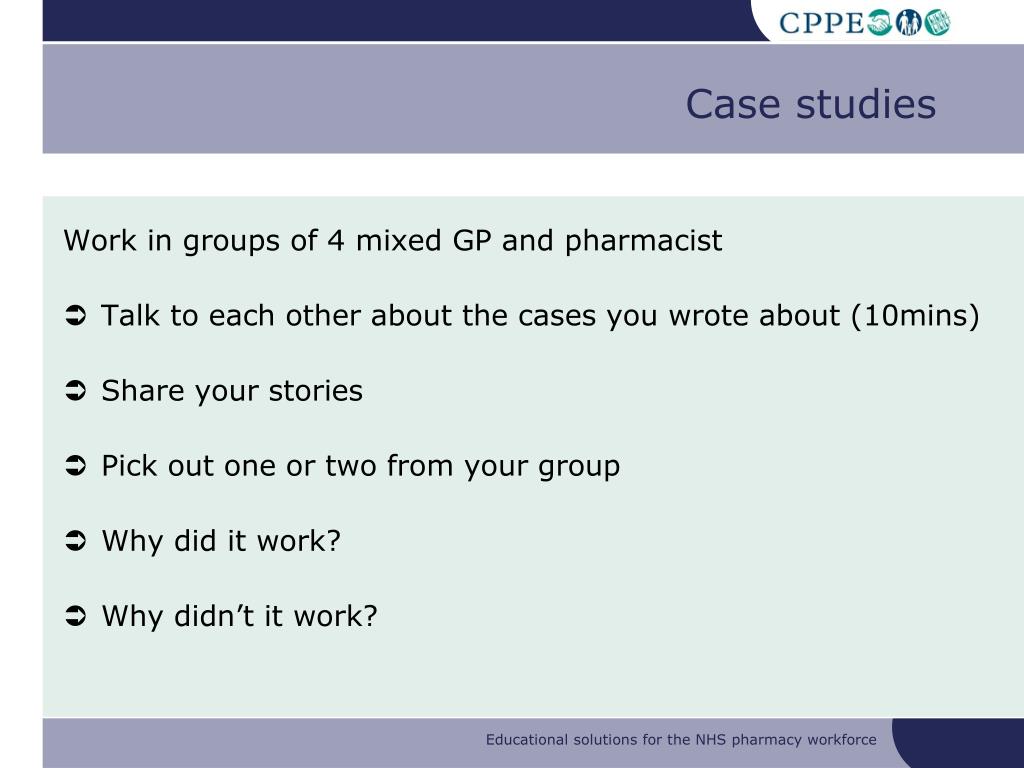 CPPE

Case studies

Work in groups of 4 mixed GP and pharmacist

➲ Talk to each other about the cases you wrote about (10mins)

➲ Share your stories

➲ Pick out one or two from your group

➲ Why did it work?

➲ Why didn’t it work?

Educational solutions for the NHS pharmacy workforce